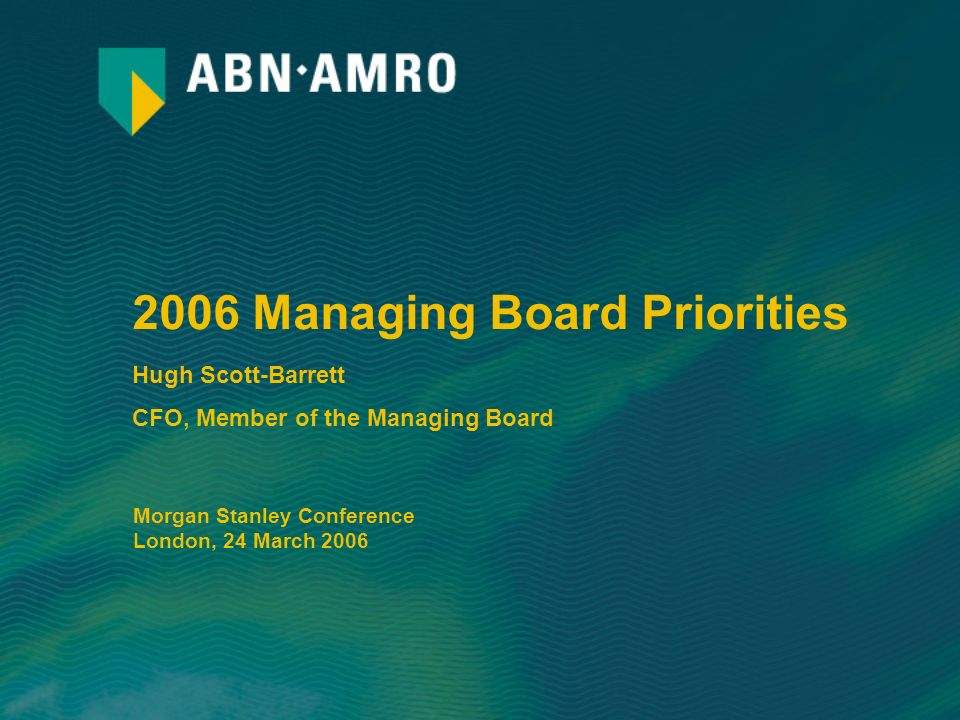 ABN·AMRO

2006 Managing Board Priorities

Hugh Scott-Barrett

CFO, Member of the Managing Board

Morgan Stanley Conference
London, 24 March 2006